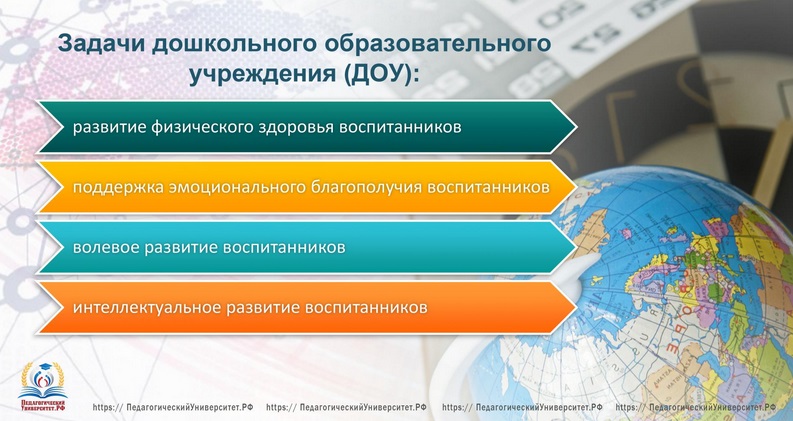 Задачи дошкольного образовательного учреждения (ДОУ):

развитие физического здоровья воспитанников

поддержка эмоционального благополучия воспитанников

волевое развитие воспитанников

интеллектуальное развитие воспитанников

Педагогический Университет.РФ

https:// ПедагогическийУниверситет.РФ https:// ПедагогическийУниверситет.РФ https:// ПедагогическийУниверситет.РФ https:// ПедагогическийУниверситет.РФ